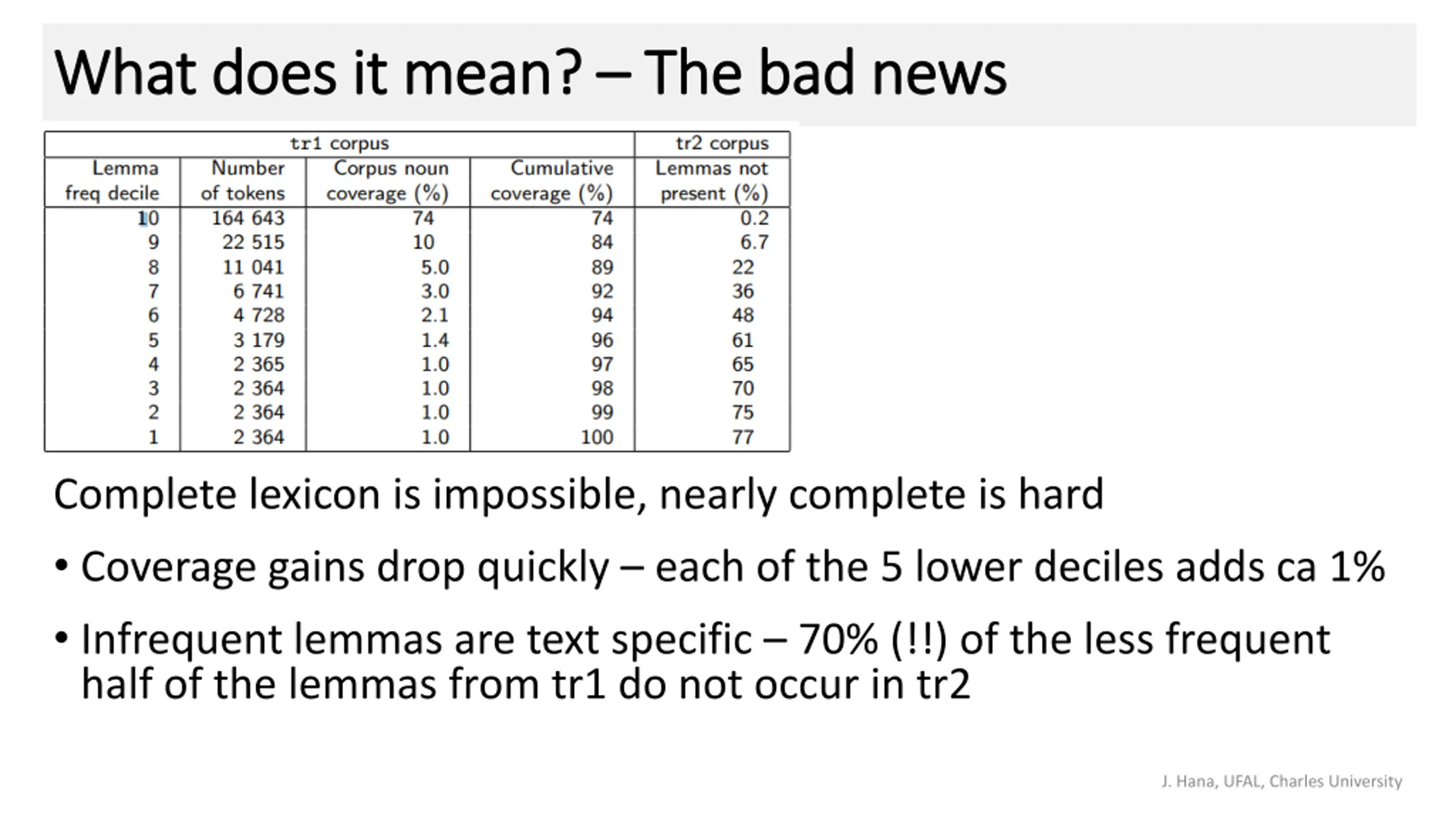 What does it mean? – The bad news

| tr1 corpus | | | | tr2 corpus |
|---|---|---|---|---|
| Lemma freq decile | Number of tokens | Corpus noun coverage (%) | Cumulative coverage (%) | Lemmas not present (%) |
| 10 | 164 643 | 74 | 74 | 0.2 |
| 9 | 22 515 | 10 | 84 | 6.7 |
| 8 | 11 041 | 5.0 | 89 | 22 |
| 7 | 6 741 | 3.0 | 92 | 36 |
| 6 | 4 728 | 2.1 | 94 | 48 |
| 5 | 3 179 | 1.4 | 96 | 61 |
| 4 | 2 365 | 1.0 | 97 | 65 |
| 3 | 2 364 | 1.0 | 98 | 70 |
| 2 | 2 364 | 1.0 | 99 | 75 |
| 1 | 2 364 | 1.0 | 100 | 77 |

Complete lexicon is impossible, nearly complete is hard

• Coverage gains drop quickly – each of the 5 lower deciles adds ca 1%

• Infrequent lemmas are text specific – 70% (!!) of the less frequent half of the lemmas from tr1 do not occur in tr2

J. Hana, UFAL, Charles University